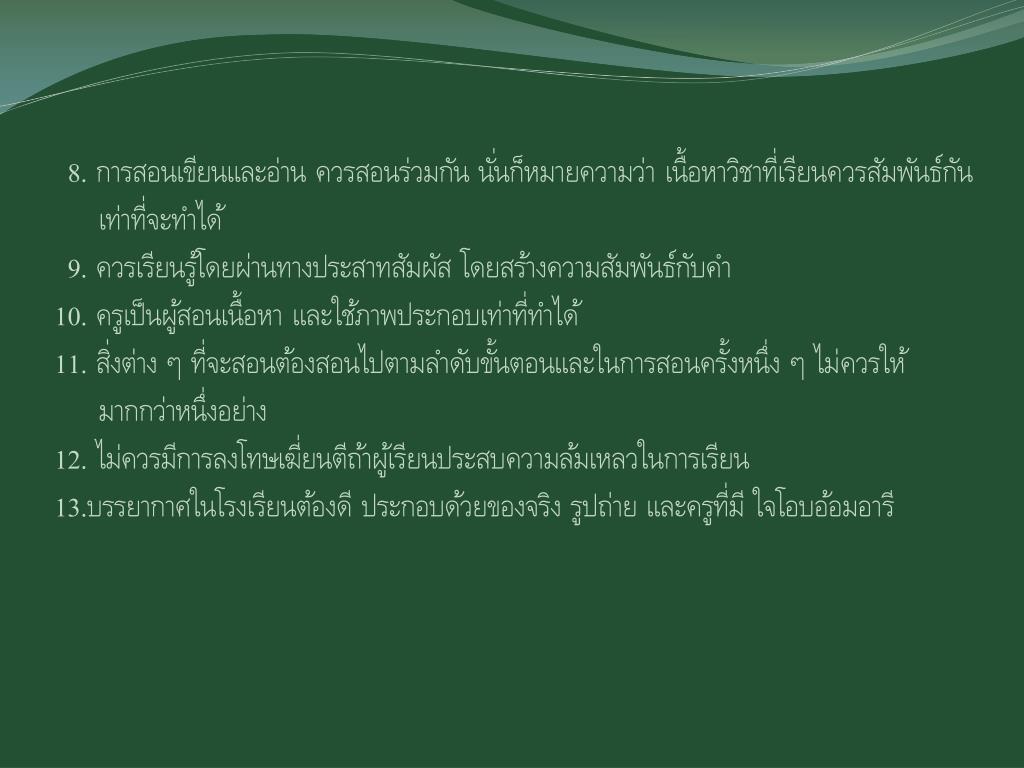 8. การสอนเขียนและอ่าน ควรสอนร่วมกัน นั่นก็หมายความว่า เนื้อหาวิชาที่เรียนควรสัมพันธ์กันเท่าที่จะทำได้

9. ควรเรียนรู้โดยผ่านทางประสาทสัมผัส โดยสร้างความสัมพันธ์กับคำ

10. ครูเป็นผู้สอนเนื้อหา และใช้ภาพประกอบเท่าที่ทำได้

11. สิ่งต่าง ๆ ที่จะสอนต้องสอนไปตามลำดับขั้นตอนและในการสอนครั้งหนึ่ง ๆ ไม่ควรให้มากกว่าหนึ่งอย่าง

12. ไม่ควรมีการลงโทษเฆี่ยนตีถ้าผู้เรียนประสบความล้มเหลวในการเรียน

13.บรรยากาศในโรงเรียนต้องดี ประกอบด้วยของจริง รูปถ่าย และครูที่มี ใจโอบอ้อมอารี